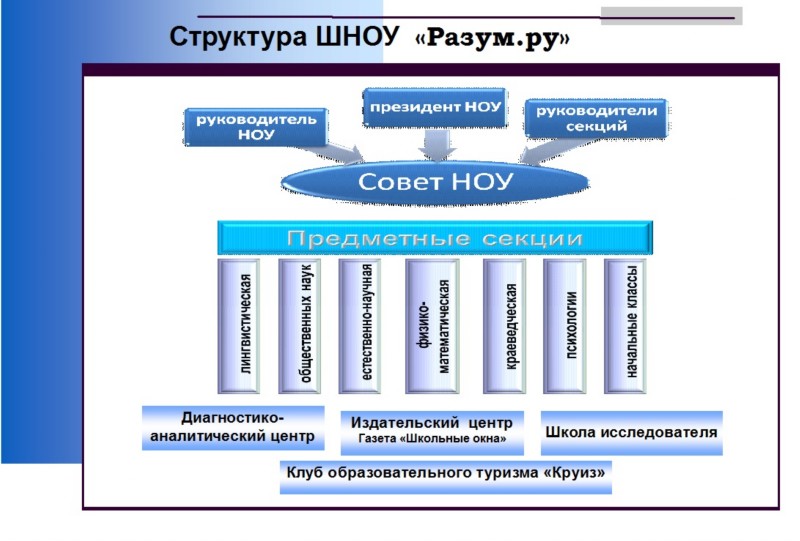 Структура ШНОУ «Разум.ру»

руководитель НОУ

президент НОУ

руководители секций

Совет НОУ

Предметные секции

лингвистическая

общественных наук

естественно-научная

физико-математическая

краеведческая

психологии

начальные классы

Диагностико-аналитический центр

Издательский центр
Газета «Школьные окна»

Школа исследователя

Клуб образовательного туризма «Круиз»